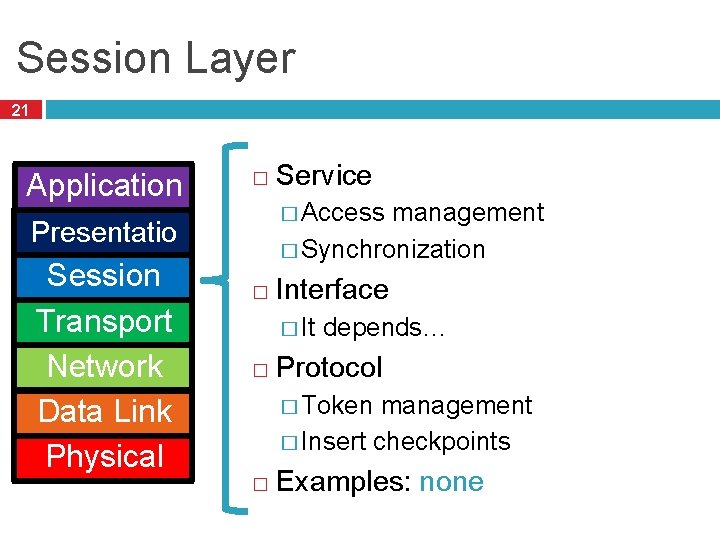 Session Layer

21

Application
Presentatio
Session
Transport
Network
Data Link
Physical

□ Service
□ Access management
□ Synchronization
□ Interface
□ It depends…
□ Protocol
□ Token management
□ Insert checkpoints
□ Examples: none